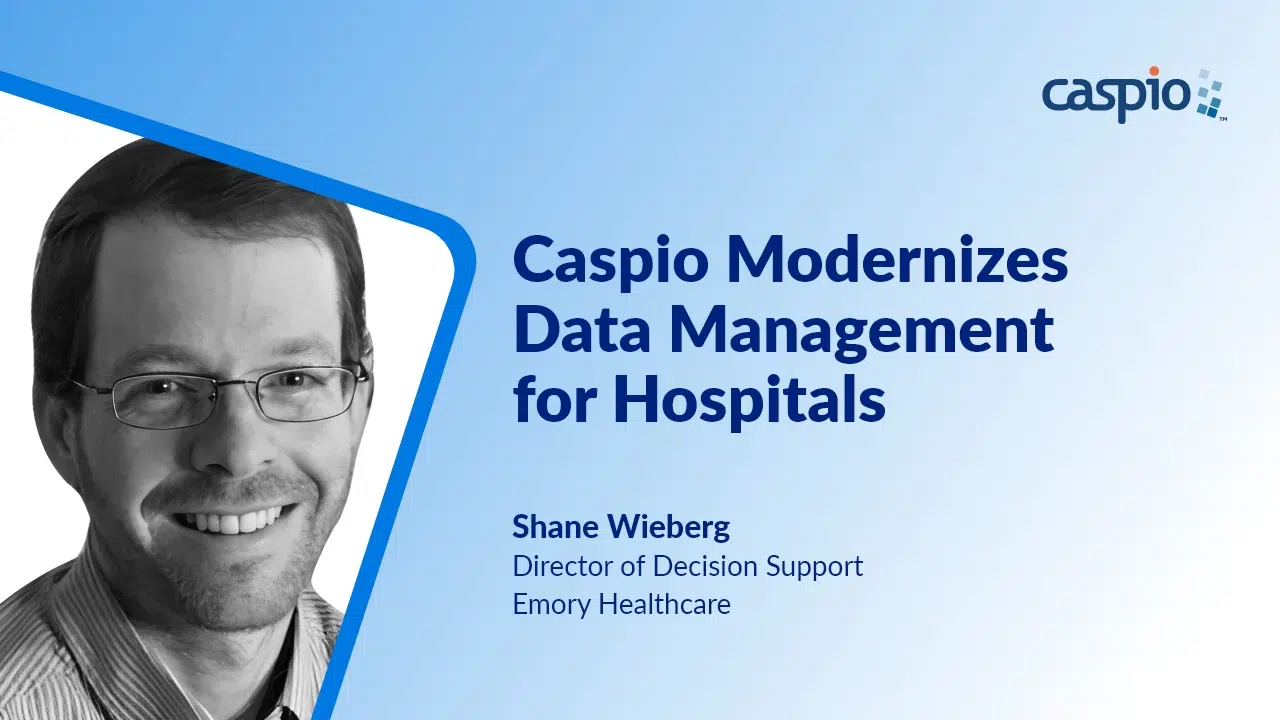 caspio™

Caspio Modernizes Data Management for Hospitals

Shane Wieberg
Director of Decision Support
Emory Healthcare